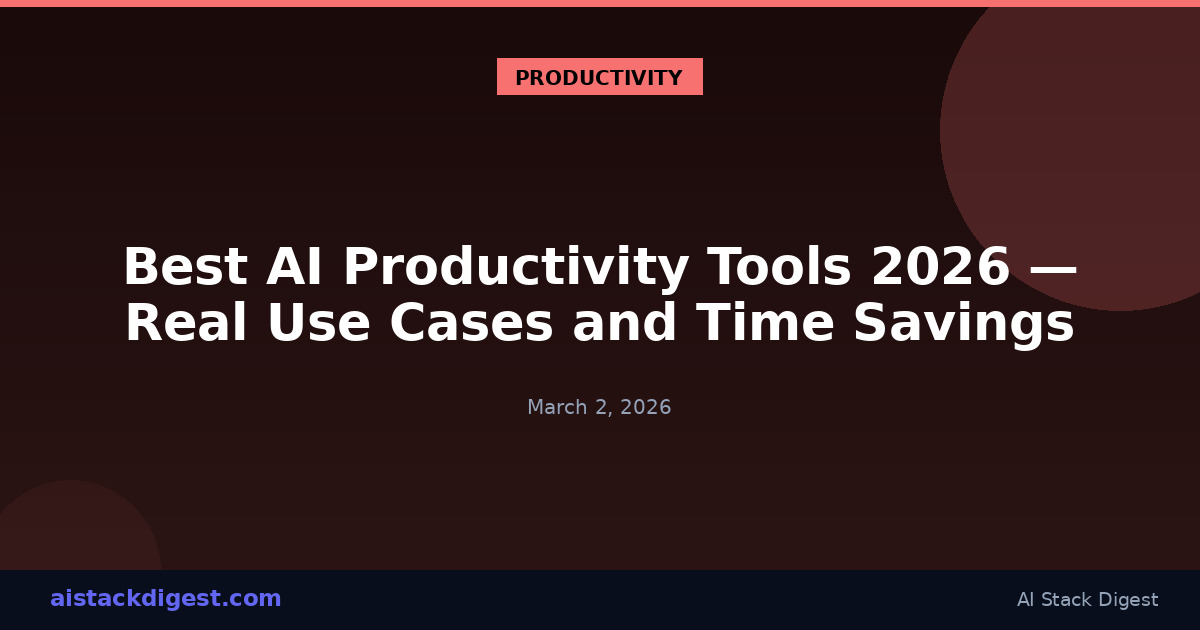 PRODUCTIVITY

Best AI Productivity Tools 2026 — Real Use Cases and Time Savings

March 2, 2026

aistackdigest.com

AI Stack Digest